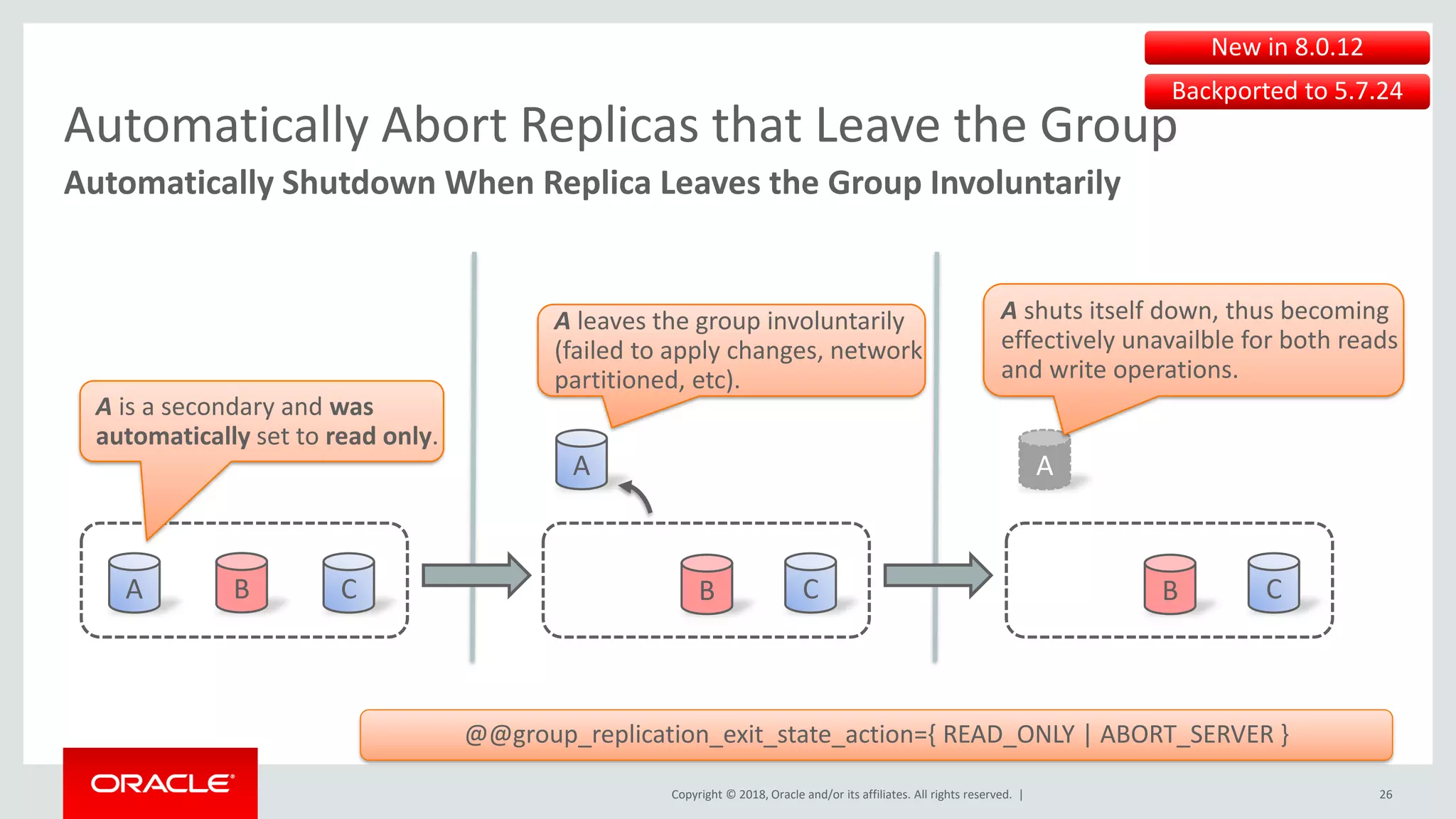 New in 8.0.12

Backported to 5.7.24

Automatically Abort Replicas that Leave the Group

Automatically Shutdown When Replica Leaves the Group Involuntarily

A is a secondary and was automatically set to read only.

A B C

A leaves the group involuntarily (failed to apply changes, network partitioned, etc).

A

B C

A shuts itself down, thus becoming effectively unavailble for both reads and write operations.

A

B C

@@group_replication_exit_state_action={ READ_ONLY | ABORT_SERVER }

ORACLE

Copyright © 2018, Oracle and/or its affiliates. All rights reserved. |

26